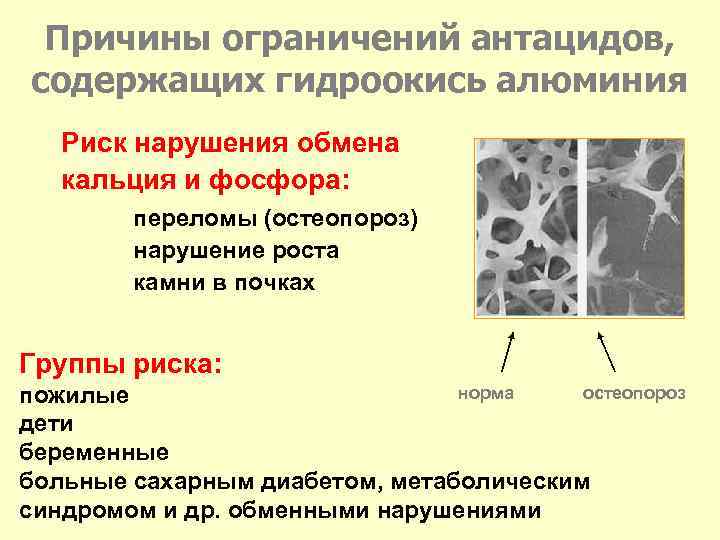 Причины ограничений антацидов, содержащих гидроокись алюминия

Риск нарушения обмена кальция и фосфора:

переломы (остеопороз)
нарушение роста
камни в почках

норма
остеопороз

Группы риска:
пожилые
дети
беременные
больные сахарным диабетом, метаболическим синдромом и др. обменными нарушениями